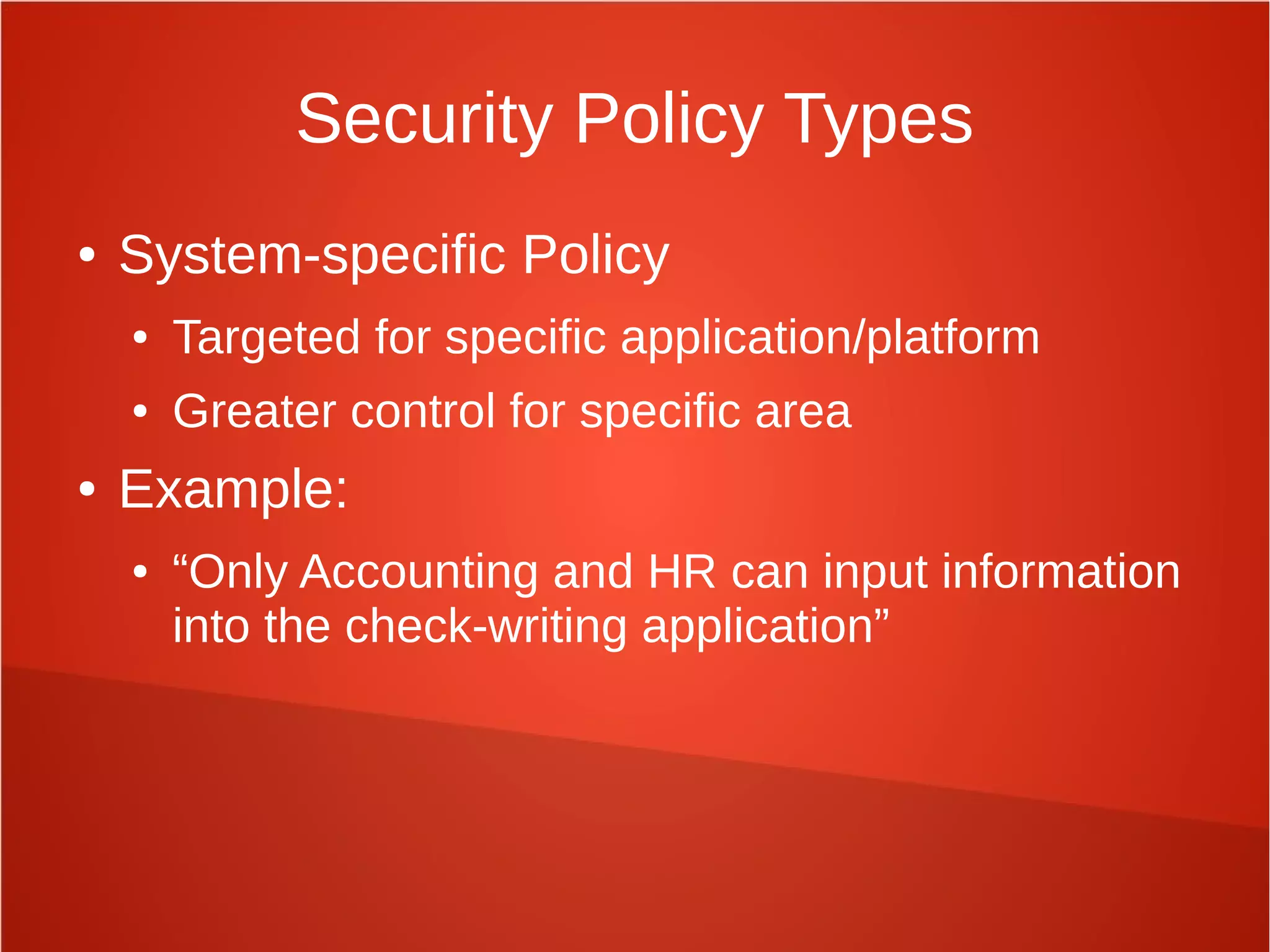 Security Policy Types

• System-specific Policy
  • Targeted for specific application/platform
  • Greater control for specific area
• Example:
  • “Only Accounting and HR can input information into the check-writing application”